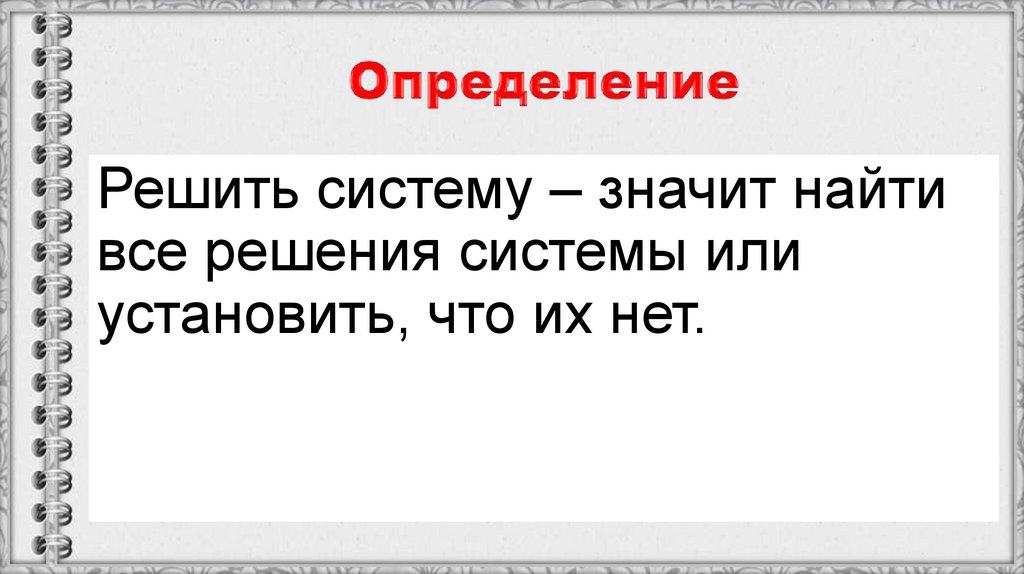 Определение

Решить систему – значит найти все решения системы или установить, что их нет.